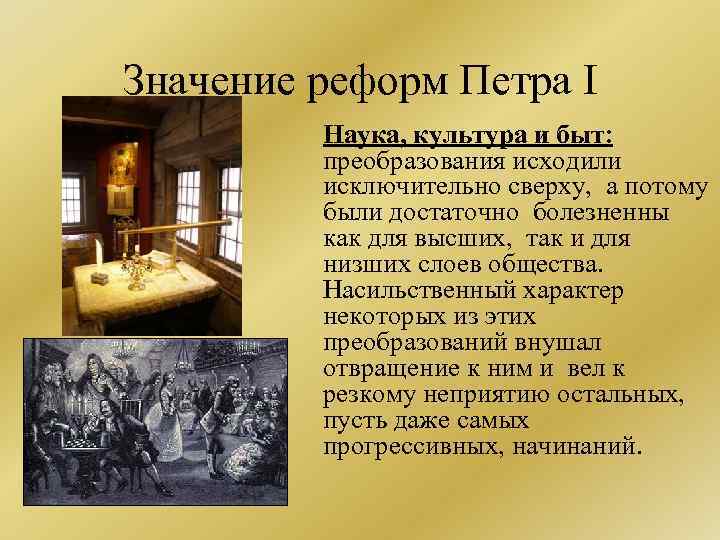 Значение реформ Петра I

Наука, культура и быт: преобразования исходили исключительно сверху, а потому были достаточно болезненны как для высших, так и для низших слоев общества. Насильственный характер некоторых из этих преобразований внушал отвращение к ним и вел к резкому неприятию остальных, пусть даже самых прогрессивных, начинаний.